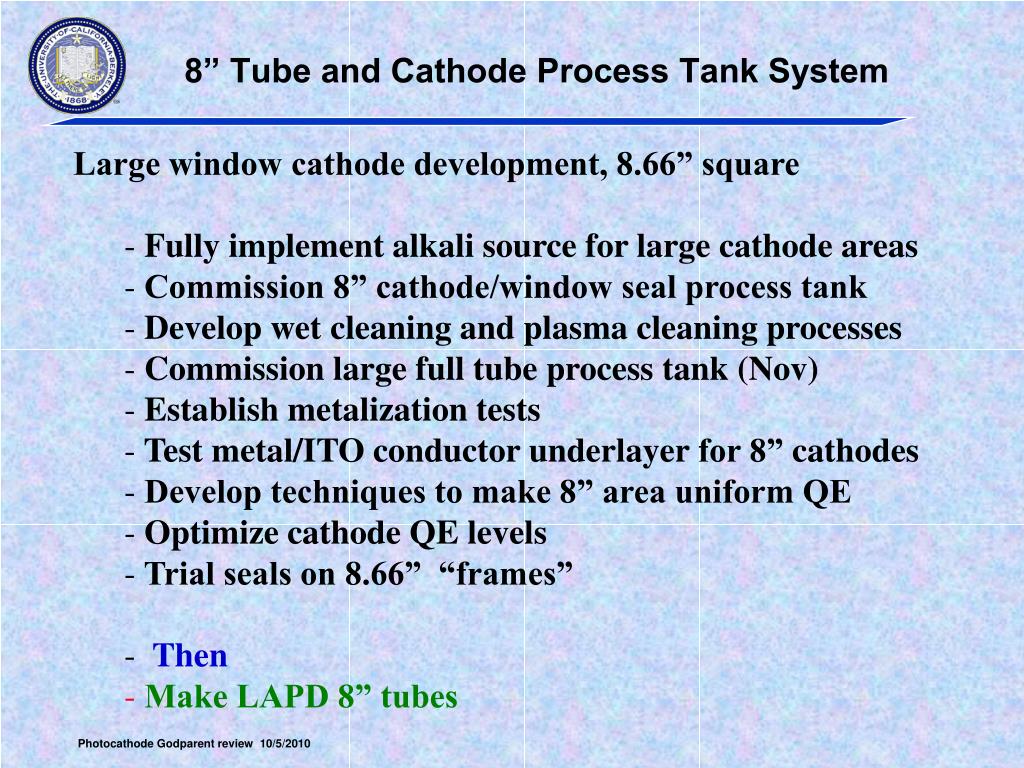 THE UNIVERSITY OF CALIFORNIA BERKELEY 1868

8” Tube and Cathode Process Tank System

Large window cathode development, 8.66” square

- Fully implement alkali source for large cathode areas
- Commission 8” cathode/window seal process tank
- Develop wet cleaning and plasma cleaning processes
- Commission large full tube process tank (Nov)
- Establish metalization tests
- Test metal/ITO conductor underlayer for 8” cathodes
- Develop techniques to make 8” area uniform QE
- Optimize cathode QE levels
- Trial seals on 8.66” “frames”

- Then
- Make LAPD 8” tubes

Photocathode Godparent review 10/5/2010